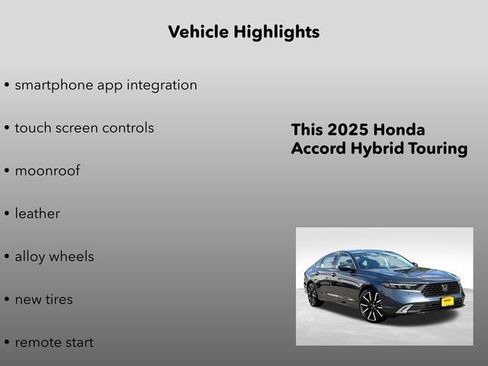 Vehicle Highlights

• smartphone app integration

• touch screen controls

• moonroof

• leather

• alloy wheels

• new tires

• remote start

This 2025 Honda Accord Hybrid Touring